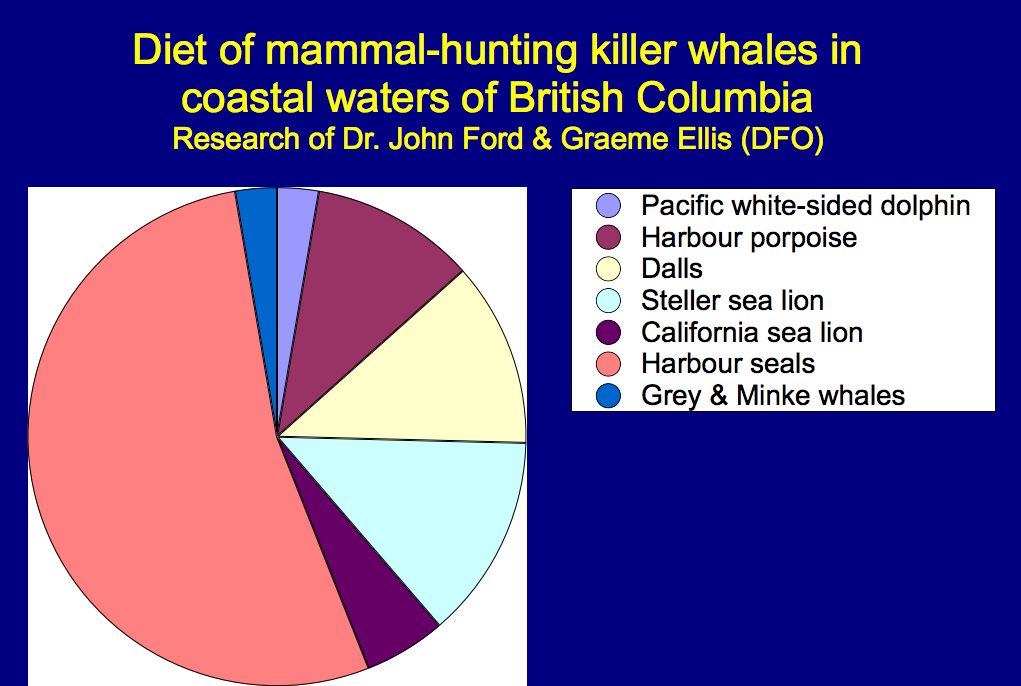 Diet of mammal-hunting killer whales in coastal waters of British Columbia
Research of Dr. John Ford & Graeme Ellis (DFO)

Pacific white-sided dolphin
Harbour porpoise
Dalls
Steller sea lion
California sea lion
Harbour seals
Grey & Minke whales